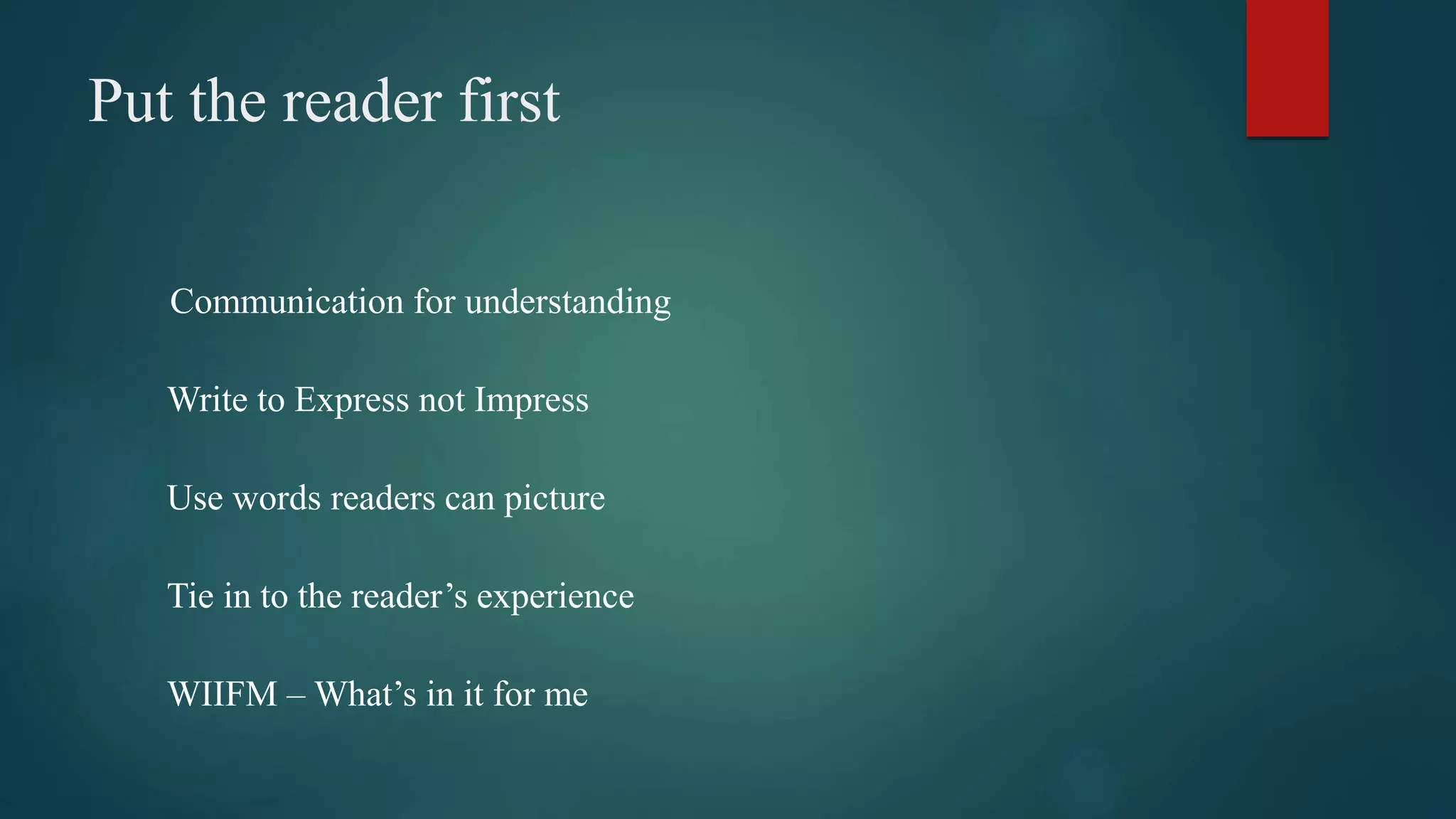 Put the reader first

Communication for understanding

Write to Express not Impress

Use words readers can picture

Tie in to the reader’s experience

WIIFM – What’s in it for me